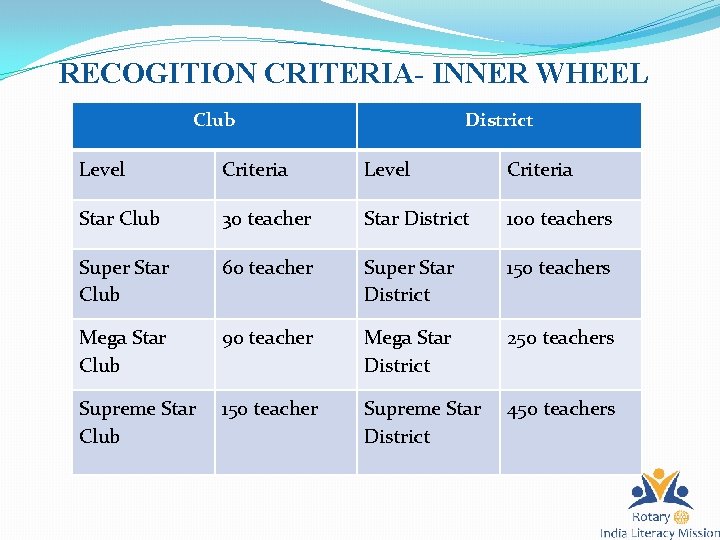 RECOGITION CRITERIA- INNER WHEEL

| Club | | District | |
|---|---|---|---|
| Level | Criteria | Level | Criteria |
| Star Club | 30 teacher | Star District | 100 teachers |
| Super Star Club | 60 teacher | Super Star District | 150 teachers |
| Mega Star Club | 90 teacher | Mega Star District | 250 teachers |
| Supreme Star Club | 150 teacher | Supreme Star District | 450 teachers |

Rotary
India Literacy Mission